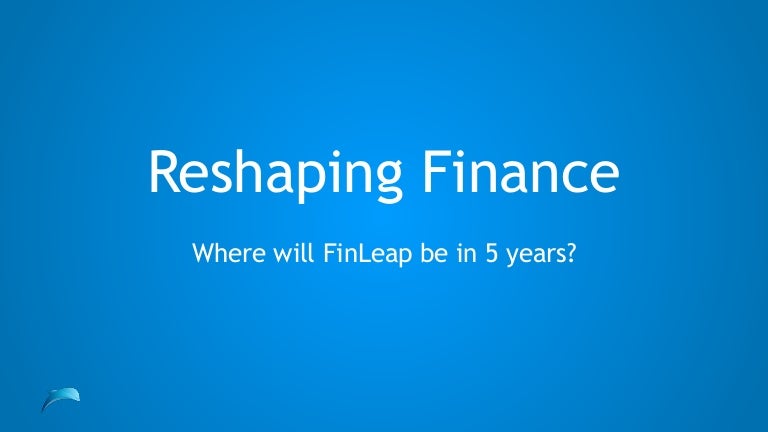 Reshaping Finance

Where will FinLeap be in 5 years?